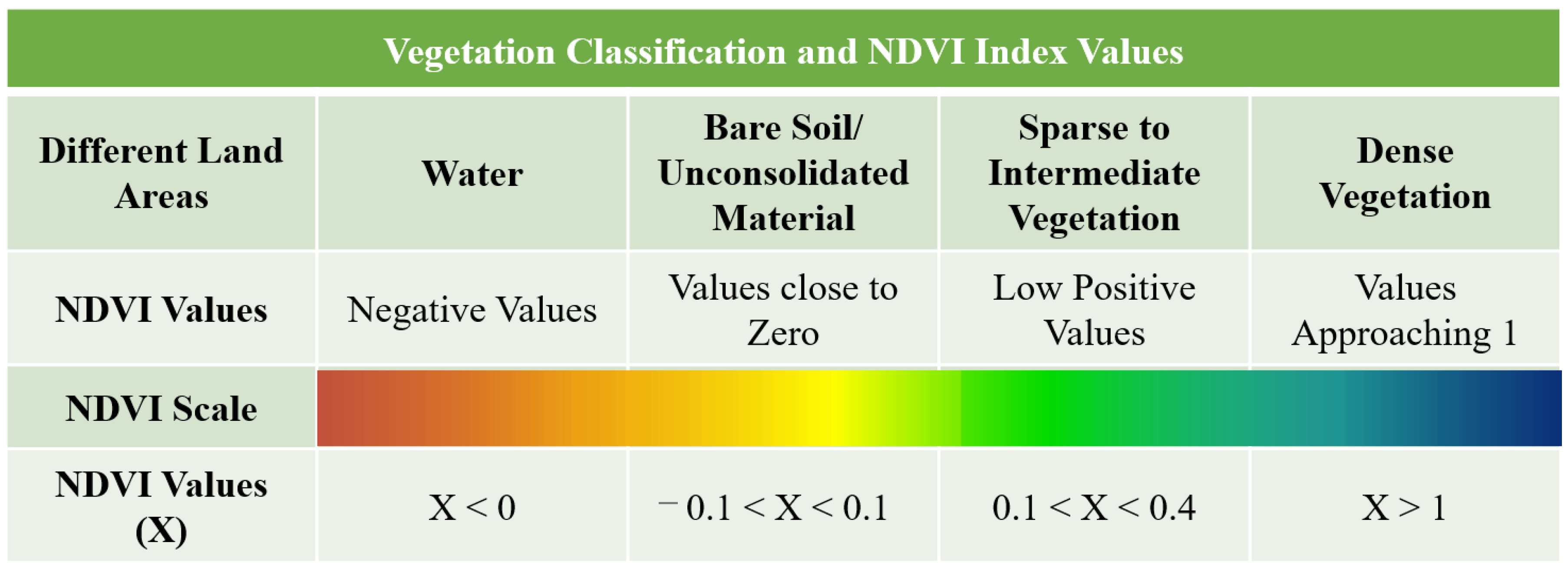 Vegetation Classification and NDVI Index Values

| Different Land Areas | Water | Bare Soil/ Unconsolidated Material | Sparse to Intermediate Vegetation | Dense Vegetation |
|---|---|---|---|---|
| NDVI Values | Negative Values | Values close to Zero | Low Positive Values | Values Approaching 1 |
| NDVI Scale | | | | |
| NDVI Values (X) | $X < 0$ | $-0.1 < X < 0.1$ | $0.1 < X < 0.4$ | $X > 1$ |